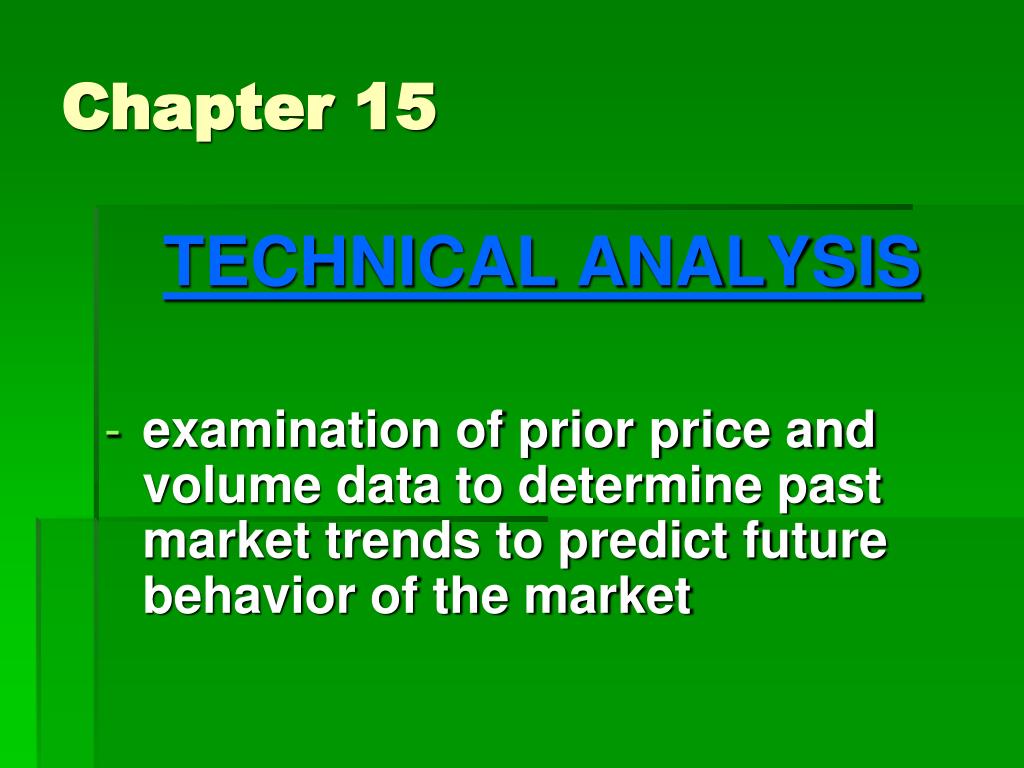 Chapter 15

TECHNICAL ANALYSIS

- examination of prior price and volume data to determine past market trends to predict future behavior of the market